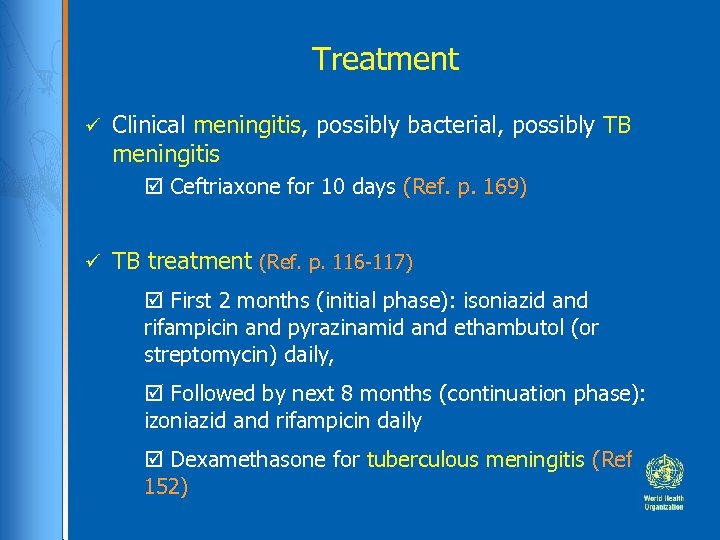 Treatment

✓ Clinical meningitis, possibly bacterial, possibly TB meningitis

☑ Ceftriaxone for 10 days (Ref. p. 169)

✓ TB treatment (Ref. p. 116-117)

☑ First 2 months (initial phase): isoniazid and rifampicin and pyrazinamid and ethambutol (or streptomycin) daily,

☑ Followed by next 8 months (continuation phase): izoniazid and rifampicin daily

☑ Dexamethasone for tuberculous meningitis (Ref 152)

World Health Organization